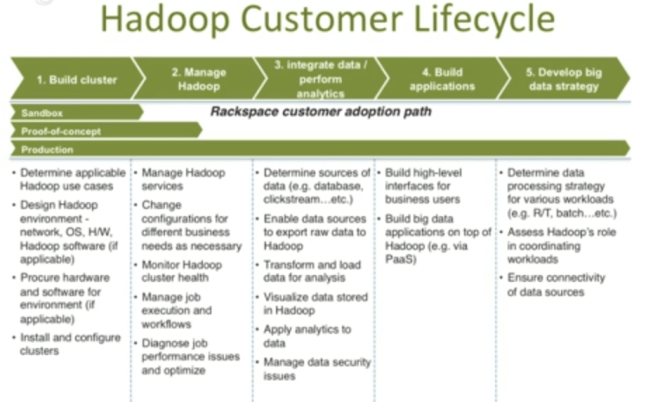 Hadoop Customer Lifecycle

1. Build cluster

2. Manage Hadoop

3. integrate data / perform analytics

4. Build applications

5. Develop big data strategy

Sandbox

Rackspace customer adoption path

Proof-of-concept

Production

• Determine applicable Hadoop use cases
• Design Hadoop environment - network, OS, H/W, Hadoop software (if applicable)
• Procure hardware and software for environment (if applicable)
• Install and configure clusters

• Manage Hadoop services
• Change configurations for different business needs as necessary
• Monitor Hadoop cluster health
• Manage job execution and workflows
• Diagnose job performance issues and optimize

• Determine sources of data (e.g. database, clickstream…etc.)
• Enable data sources to export raw data to Hadoop
• Transform and load data for analysis
• Visualize data stored in Hadoop
• Apply analytics to data
• Manage data security issues

• Build high-level interfaces for business users
• Build big data applications on top of Hadoop (e.g. via PaaS)

• Determine data processing strategy for various workloads (e.g. R/T, batch…etc.)
• Assess Hadoop's role in coordinating workloads
• Ensure connectivity of data sources